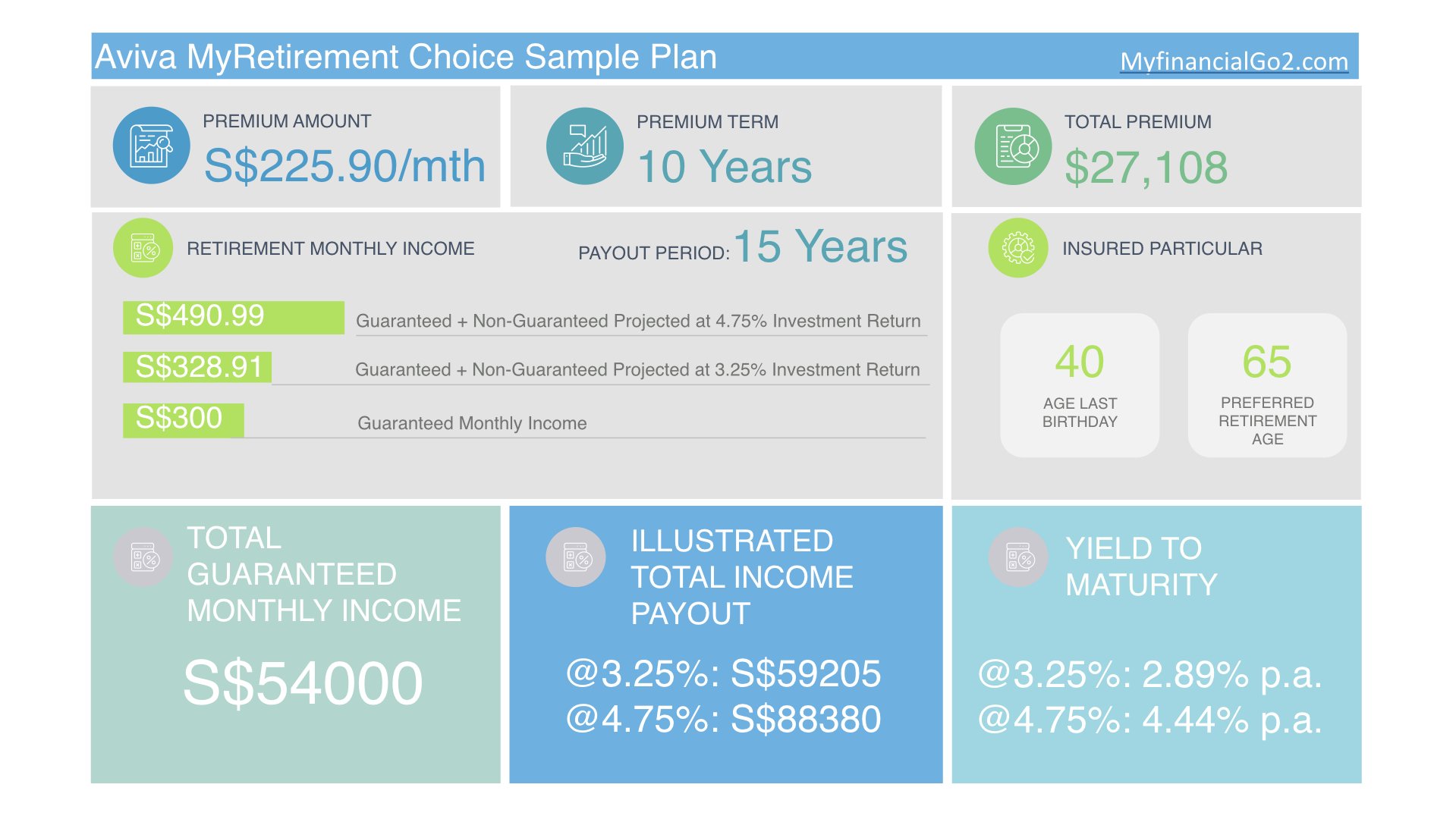 Aviva MyRetirement Choice Sample Plan MyfinancialGo2.com

PREMIUM AMOUNT
S$225.90/mth

PREMIUM TERM
10 Years

TOTAL PREMIUM
$27,108

RETIREMENT MONTHLY INCOME

PAYOUT PERIOD: 15 Years

S$490.99 Guaranteed + Non-Guaranteed Projected at 4.75% Investment Return

S$328.91 Guaranteed + Non-Guaranteed Projected at 3.25% Investment Return

S$300 Guaranteed Monthly Income

INSURED PARTICULAR

40
AGE LAST BIRTHDAY

65
PREFERRED RETIREMENT AGE

TOTAL GUARANTEED MONTHLY INCOME

S$54000

ILLUSTRATED TOTAL INCOME PAYOUT

@3.25%: S$59205
@4.75%: S$88380

YIELD TO MATURITY

@3.25%: 2.89% p.a.
@4.75%: 4.44% p.a.